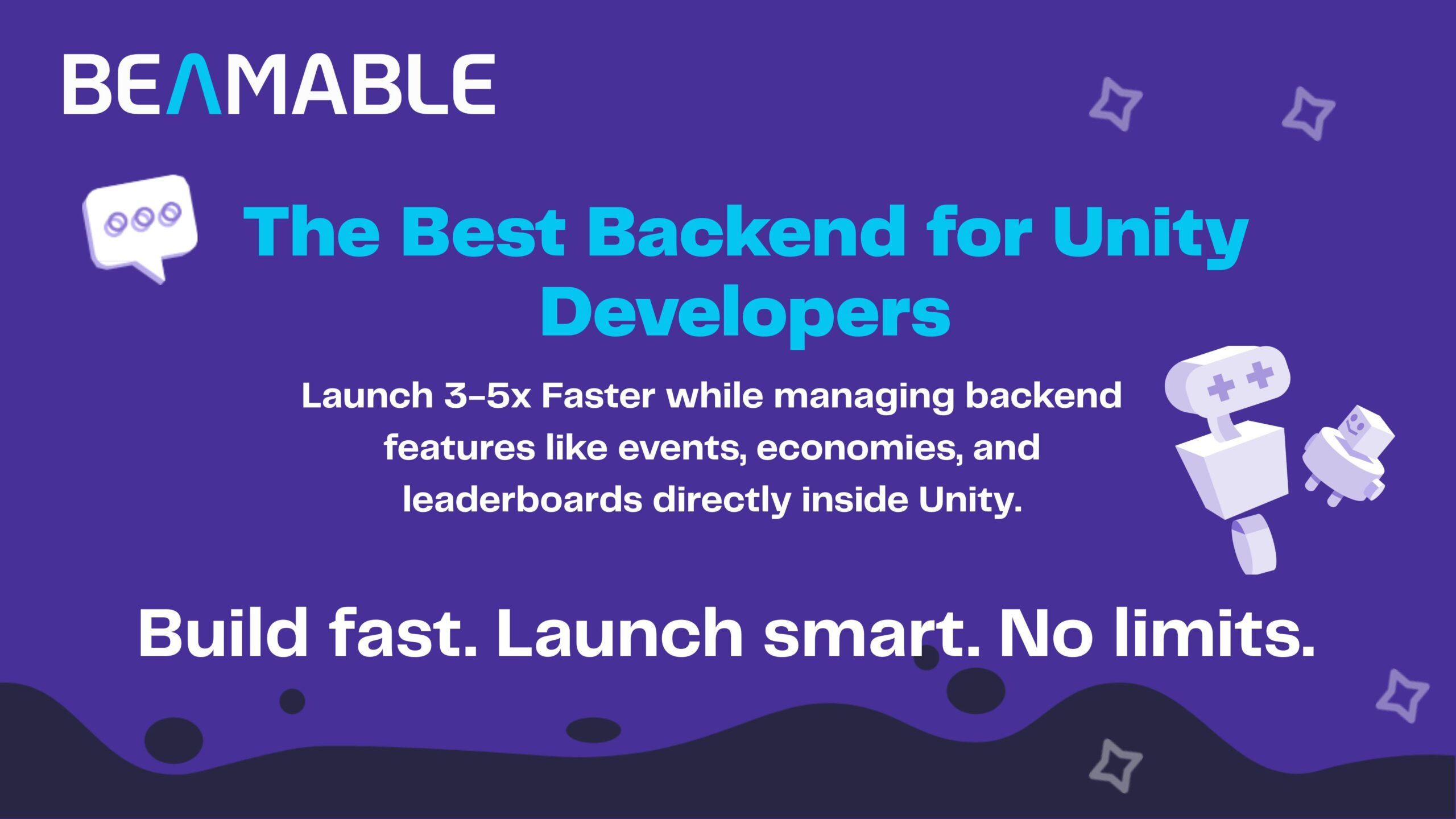 BEAMABLE

The Best Backend for Unity Developers

Launch 3-5x Faster while managing backend features like events, economies, and leaderboards directly inside Unity.

Build fast. Launch smart. No limits.